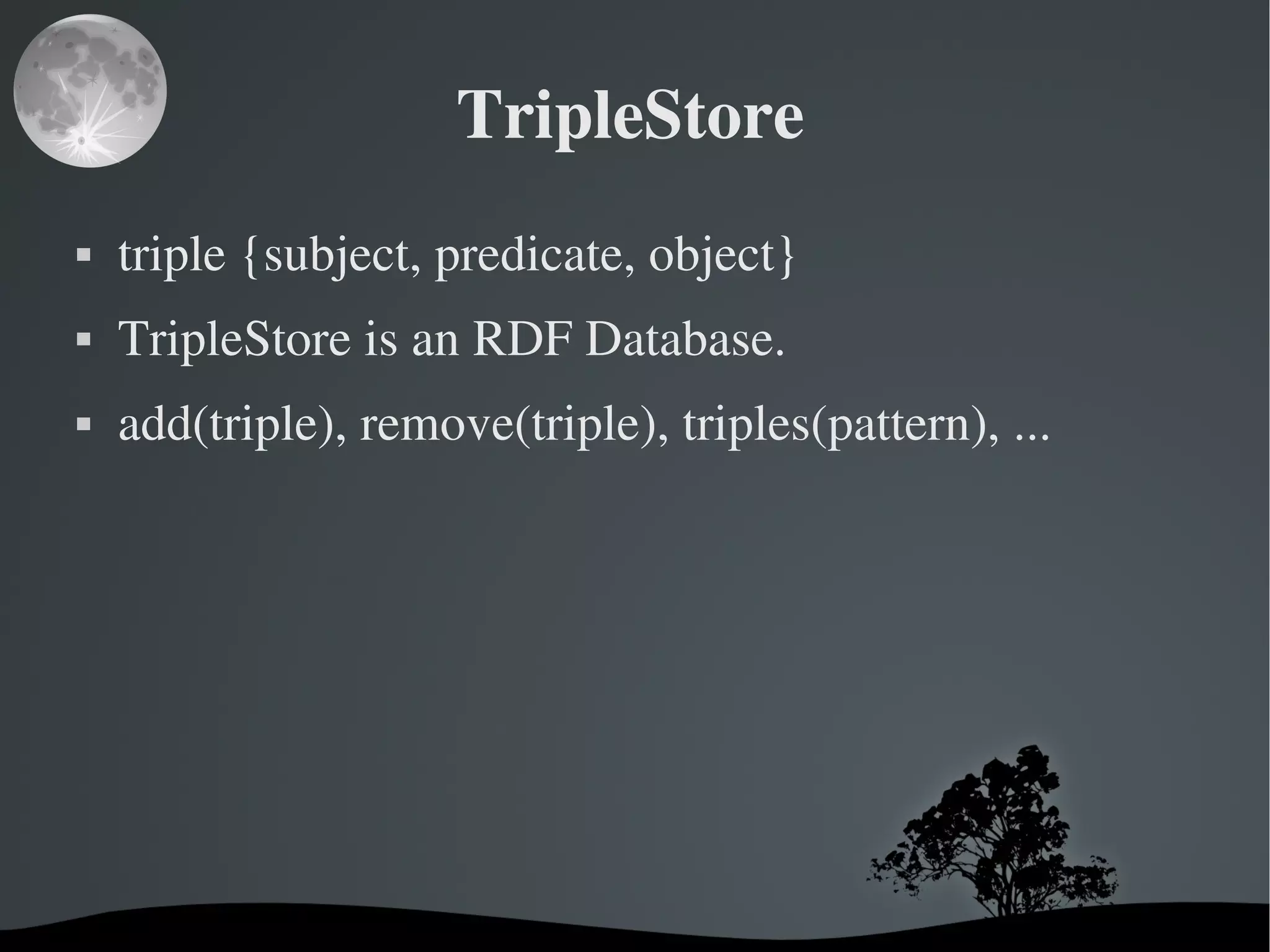 TripleStore

▪ triple {subject, predicate, object}
▪ TripleStore is an RDF Database.
▪ add(triple), remove(triple), triples(pattern), ...